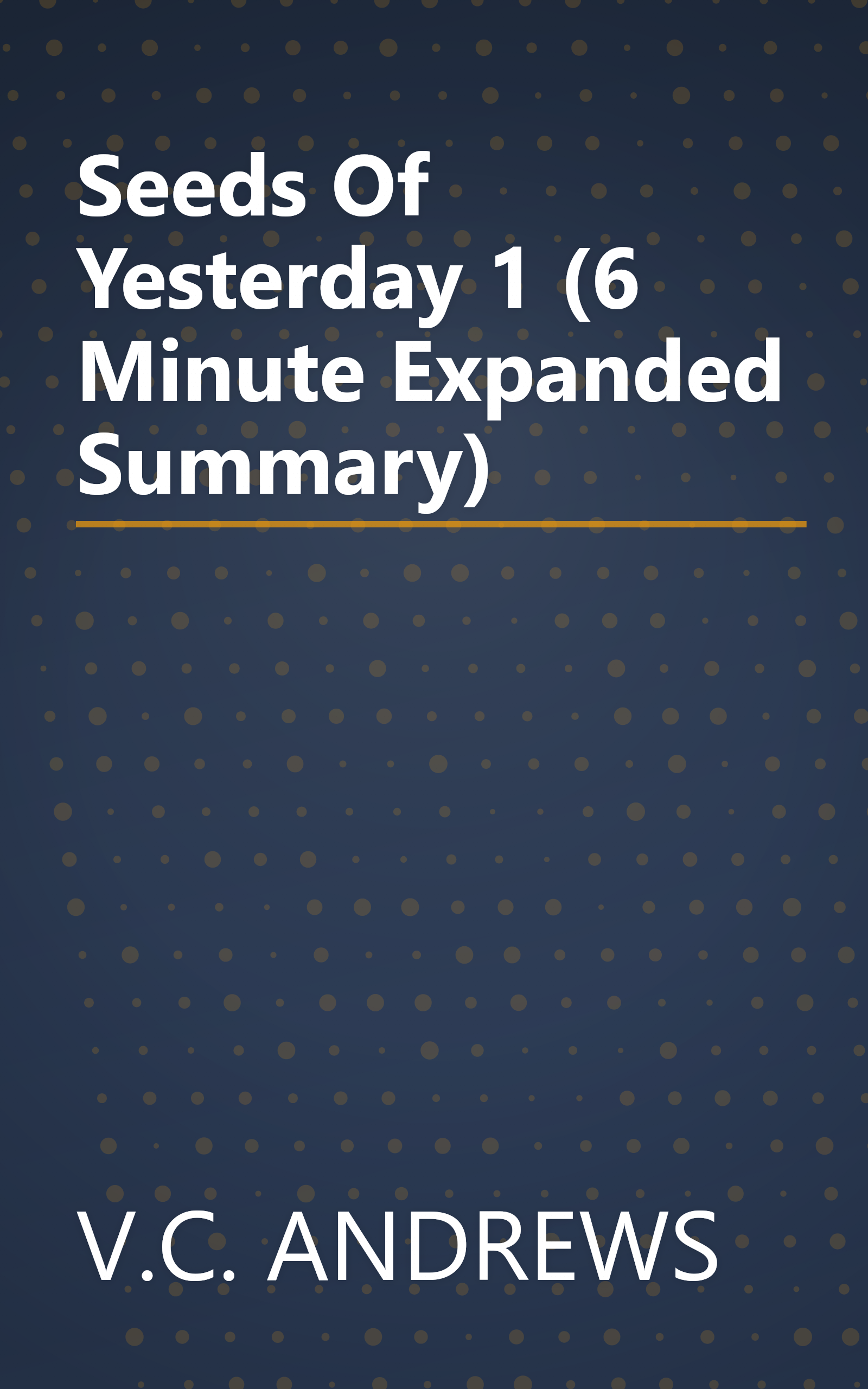 Seeds Of Yesterday 1 (6 Minute Expanded Summary)

V.C. ANDREWS